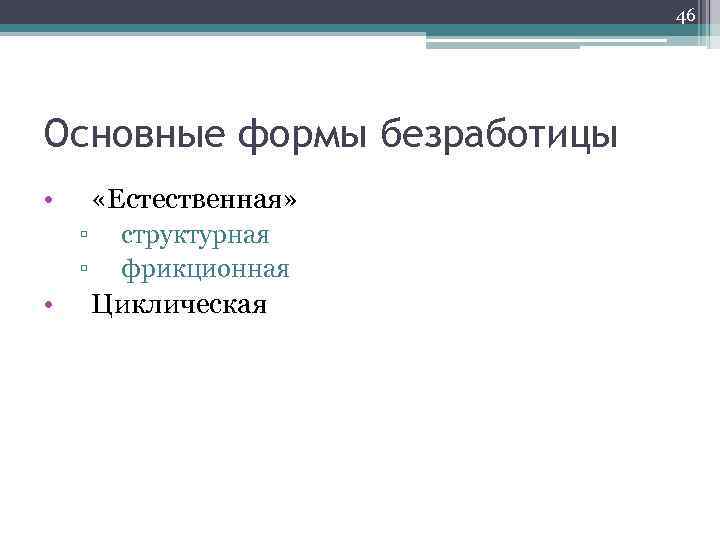 46

Основные формы безработицы

• «Естественная»
  ▫ структурная
  ▫ фрикционная
• Циклическая